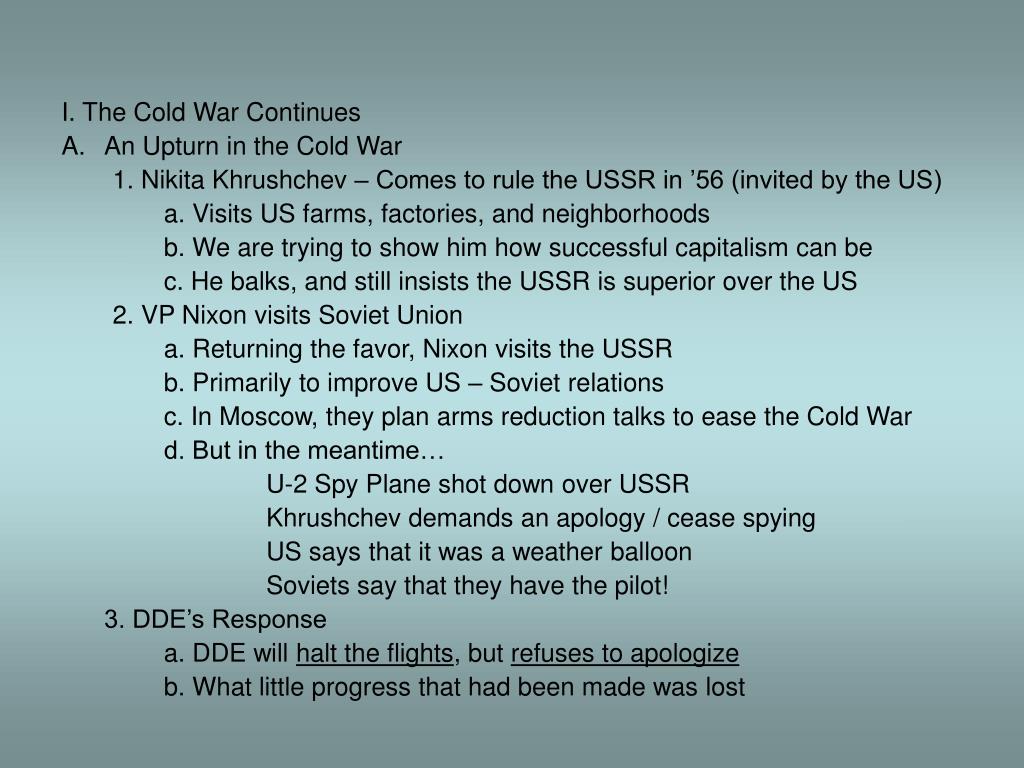 I. The Cold War Continues
A. An Upturn in the Cold War
1. Nikita Khrushchev – Comes to rule the USSR in ’56 (invited by the US)
a. Visits US farms, factories, and neighborhoods
b. We are trying to show him how successful capitalism can be
c. He balks, and still insists the USSR is superior over the US
2. VP Nixon visits Soviet Union
a. Returning the favor, Nixon visits the USSR
b. Primarily to improve US – Soviet relations
c. In Moscow, they plan arms reduction talks to ease the Cold War
d. But in the meantime…
U-2 Spy Plane shot down over USSR
Khrushchev demands an apology / cease spying
US says that it was a weather balloon
Soviets say that they have the pilot!
3. DDE’s Response
a. DDE will halt the flights, but refuses to apologize
b. What little progress that had been made was lost